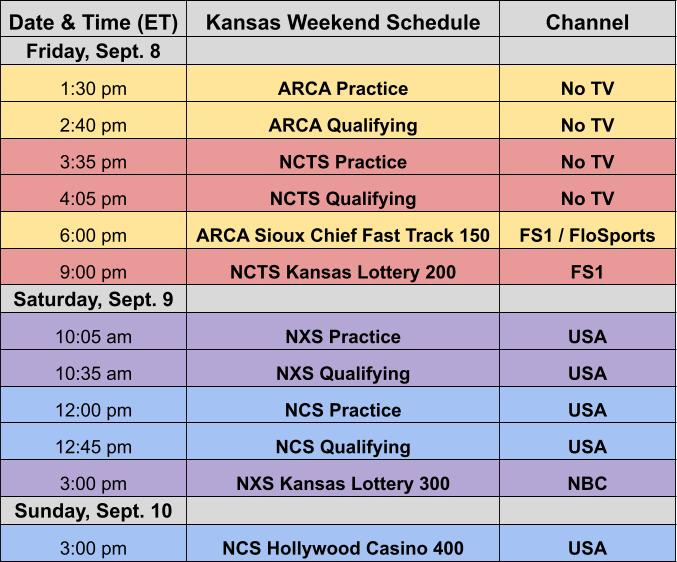 | Date & Time (ET) | Kansas Weekend Schedule | Channel |
|---|---|---|
| Friday, Sept. 8 | | |
| 1:30 pm | ARCA Practice | No TV |
| 2:40 pm | ARCA Qualifying | No TV |
| 3:35 pm | NCTS Practice | No TV |
| 4:05 pm | NCTS Qualifying | No TV |
| 6:00 pm | ARCA Sioux Chief Fast Track 150 | FS1 / FloSports |
| 9:00 pm | NCTS Kansas Lottery 200 | FS1 |
| Saturday, Sept. 9 | | |
| 10:05 am | NXS Practice | USA |
| 10:35 am | NXS Qualifying | USA |
| 12:00 pm | NCS Practice | USA |
| 12:45 pm | NCS Qualifying | USA |
| 3:00 pm | NXS Kansas Lottery 300 | NBC |
| Sunday, Sept. 10 | | |
| 3:00 pm | NCS Hollywood Casino 400 | USA |